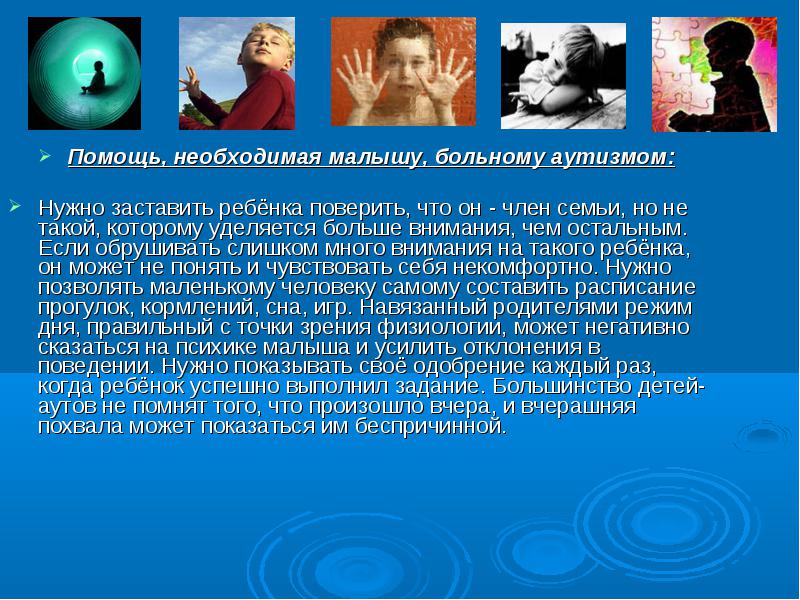 Помощь, необходимая малышу, больному аутизмом:

Нужно заставить ребёнка поверить, что он - член семьи, но не такой, которому уделяется больше внимания, чем остальным. Если обрушивать слишком много внимания на такого ребёнка, он может не понять и чувствовать себя некомфортно. Нужно позволять маленькому человеку самому составить расписание прогулок, кормлений, сна, игр. Навязанный родителями режим дня, правильный с точки зрения физиологии, может негативно сказаться на психике малыша и усилить отклонения в поведении. Нужно показывать своё одобрение каждый раз, когда ребёнок успешно выполнил задание. Большинство детей-аутов не помнят того, что произошло вчера, и вчерашняя похвала может показаться им беспричинной.